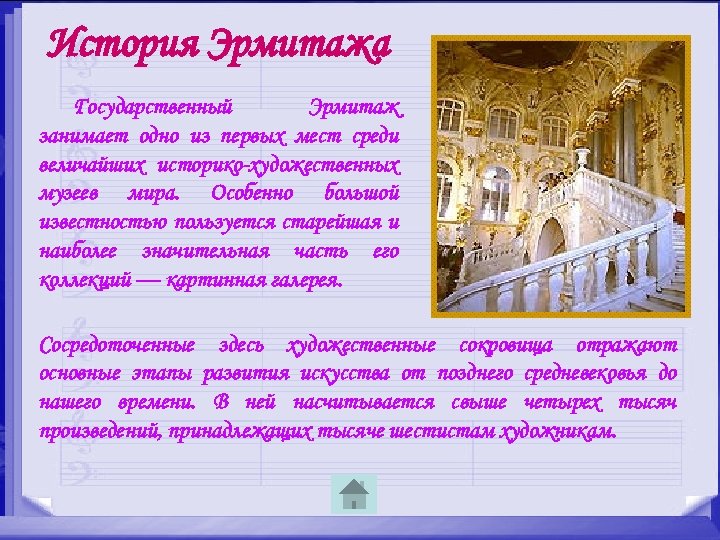 История Эрмитажа

Государственный Эрмитаж занимает одно из первых мест среди величайших историко-художественных музеев мира. Особенно большой известностью пользуется старейшая и наиболее значительная часть его коллекций — картинная галерея.

Сосредоточенные здесь художественные сокровища отражают основные этапы развития искусства от позднего средневековья до нашего времени. В ней насчитывается свыше четырех тысяч произведений, принадлежащих тысяче шестистам художникам.